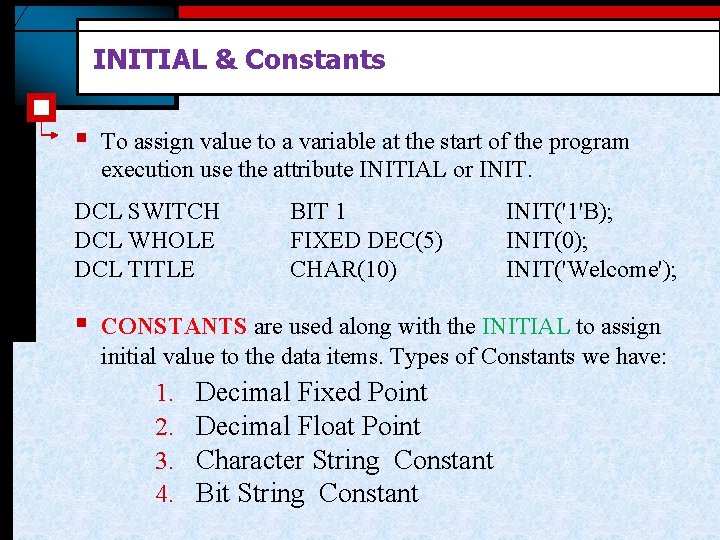 INITIAL & Constants

To assign value to a variable at the start of the program execution use the attribute INITIAL or INIT.

DCL SWITCH BIT 1 INIT('1'B);
DCL WHOLE FIXED DEC(5) INIT(0);
DCL TITLE CHAR(10) INIT('Welcome');

CONSTANTS are used along with the INITIAL to assign initial value to the data items. Types of Constants we have:

1. Decimal Fixed Point
2. Decimal Float Point
3. Character String Constant
4. Bit String Constant